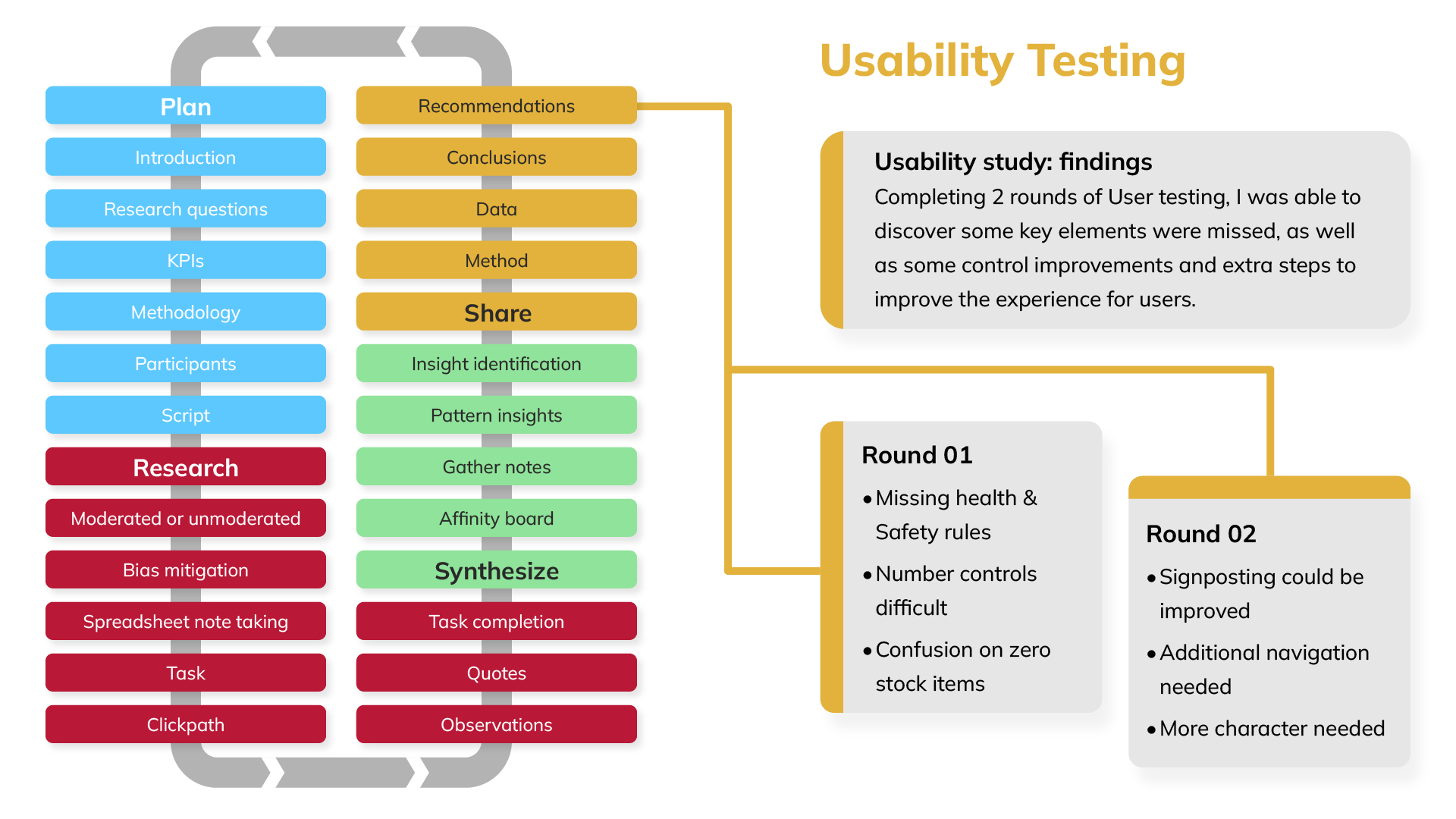 Plan
Introduction
Research questions
KPIs
Methodology
Participants
Script
Research
Moderated or unmoderated
Bias mitigation
Spreadsheet note taking
Task
Clickpath

Recommendations
Conclusions
Data
Method
Share
Insight identification
Pattern insights
Gather notes
Affinity board
Synthesize
Task completion
Quotes
Observations

Usability Testing

Usability study: findings
Completing 2 rounds of User testing, I was able to discover some key elements were missed, as well as some control improvements and extra steps to improve the experience for users.

Round 01
• Missing health & Safety rules
• Number controls difficult
• Confusion on zero stock items

Round 02
• Signposting could be improved
• Additional navigation needed
• More character needed